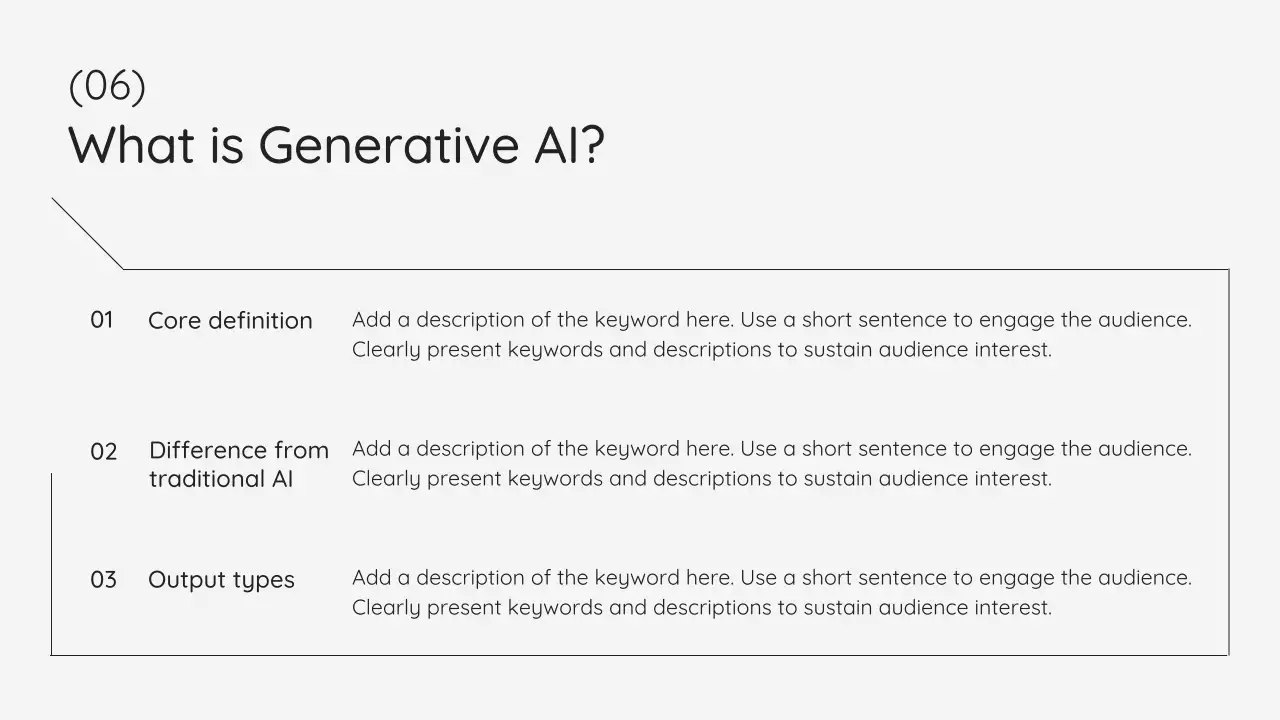 (06)
What is Generative AI?

01 Core definition Add a description of the keyword here. Use a short sentence to engage the audience. Clearly present keywords and descriptions to sustain audience interest.

02 Difference from traditional AI Add a description of the keyword here. Use a short sentence to engage the audience. Clearly present keywords and descriptions to sustain audience interest.

03 Output types Add a description of the keyword here. Use a short sentence to engage the audience. Clearly present keywords and descriptions to sustain audience interest.